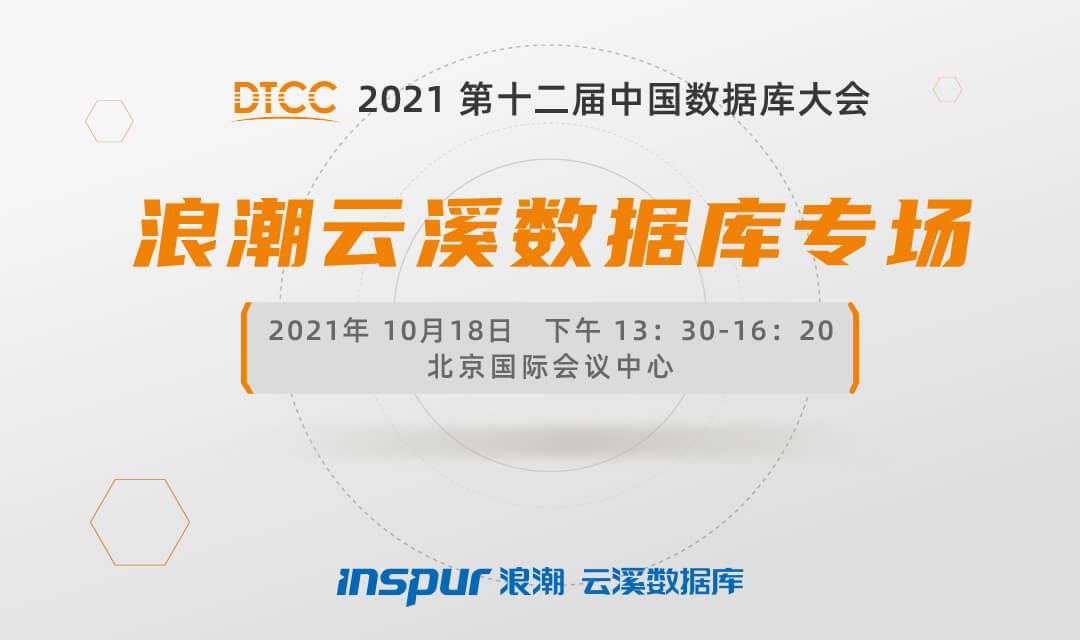 DTCC 2021 第十二届中国数据库大会

浪潮云溪数据库专场

2021年 10月18日 下午 13：30-16：20
北京国际会议中心

inspur 浪潮 云溪数据库